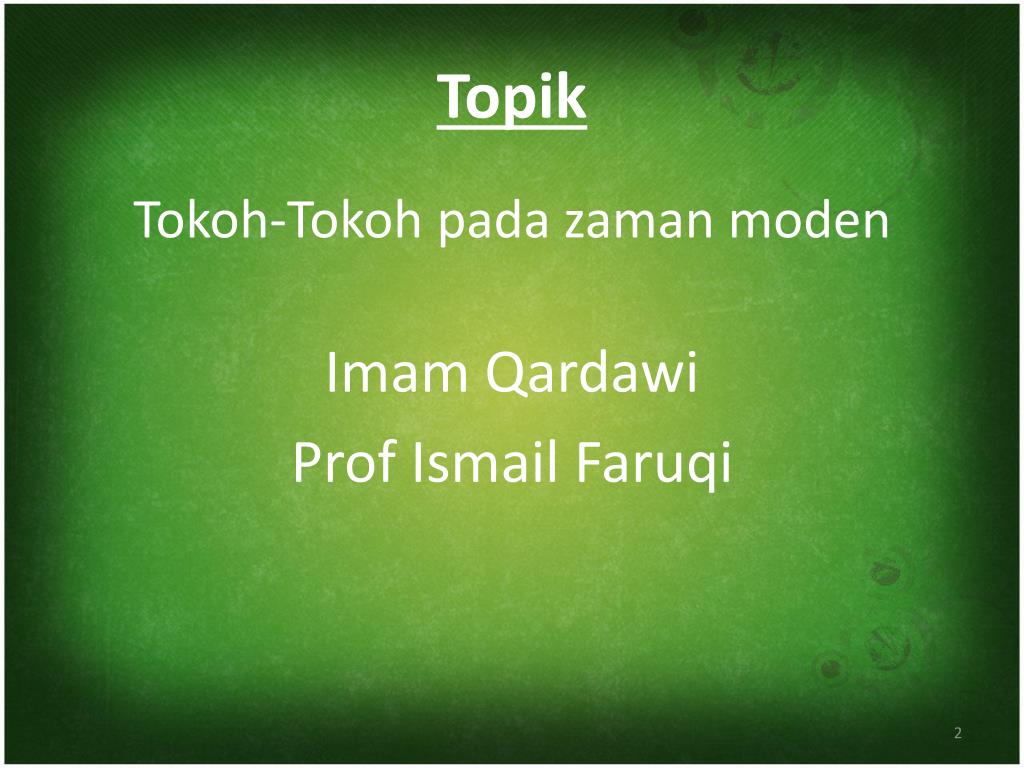 Topik

Tokoh-Tokoh pada zaman moden

Imam Qardawi

Prof Ismail Faruqi

2